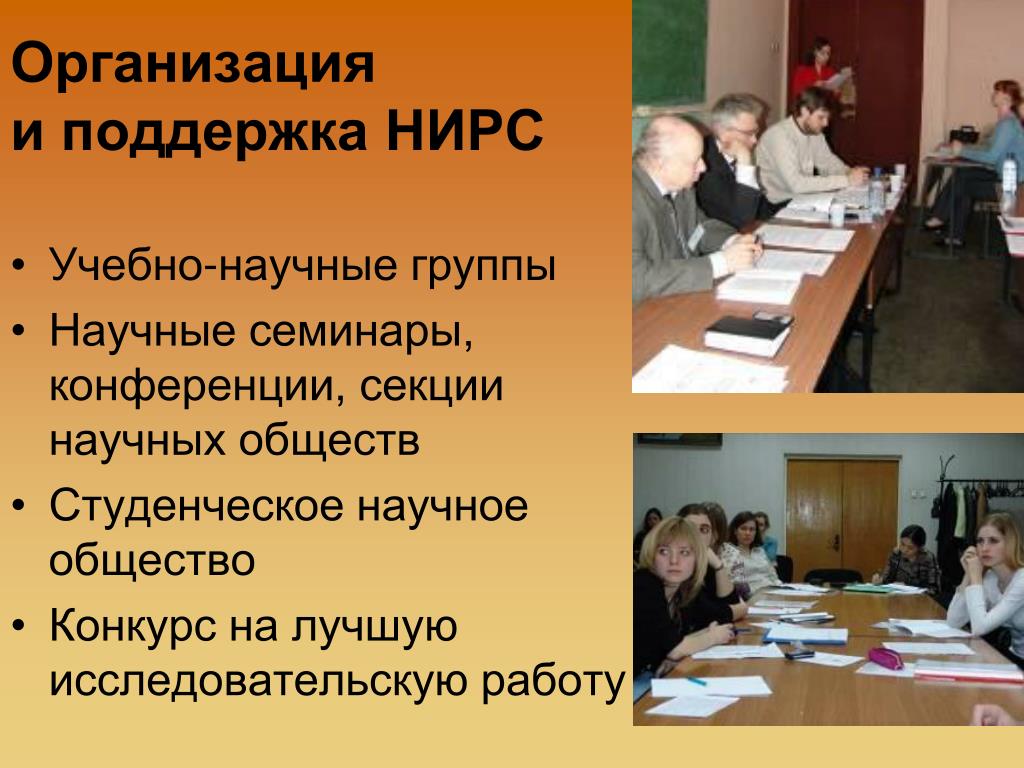 Организация
и поддержка НИРС

• Учебно-научные группы
• Научные семинары, конференции, секции научных обществ
• Студенческое научное общество
• Конкурс на лучшую исследовательскую работу